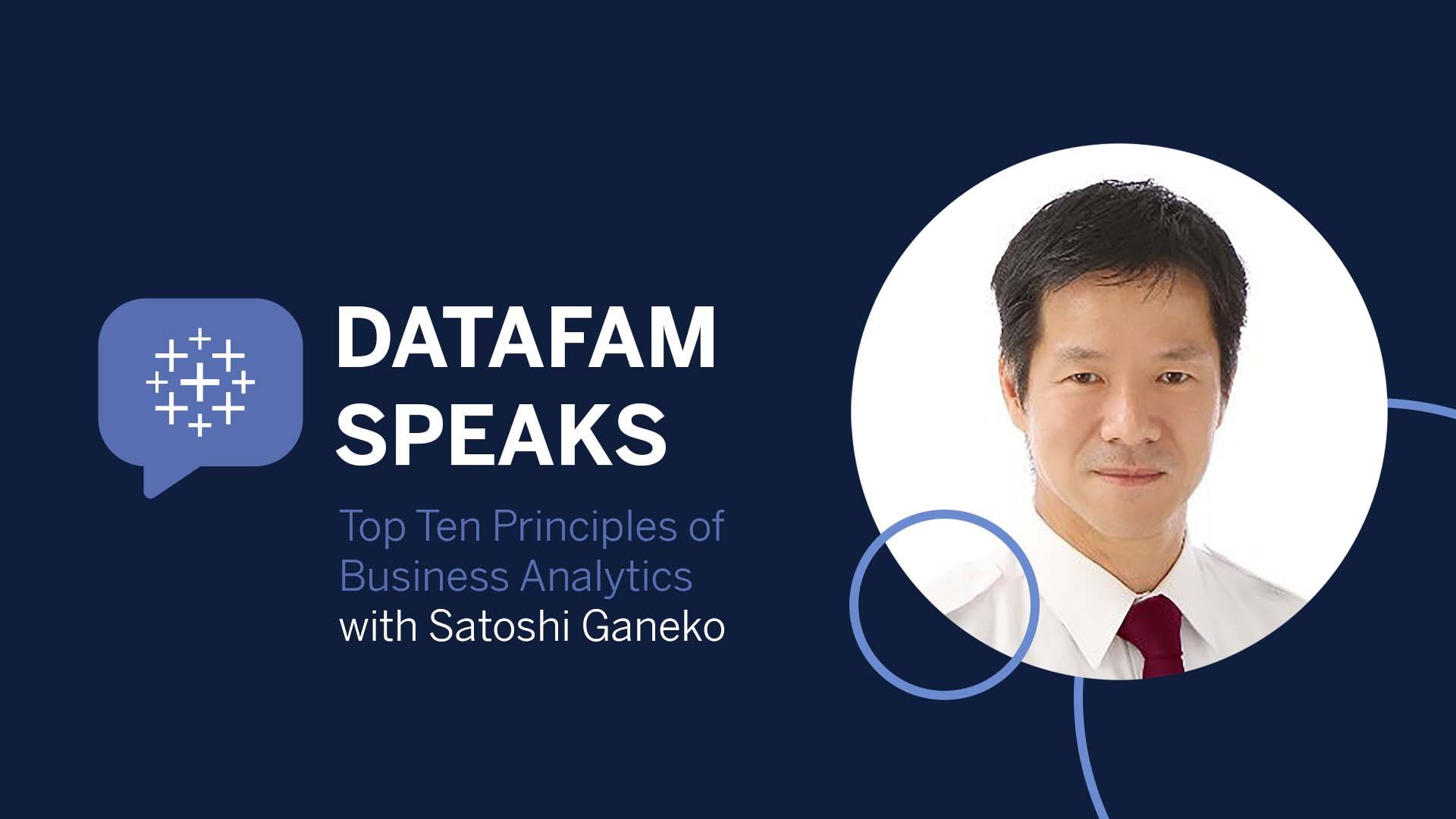 DATAFAM SPEAKS

Top Ten Principles of Business Analytics
with Satoshi Ganeko